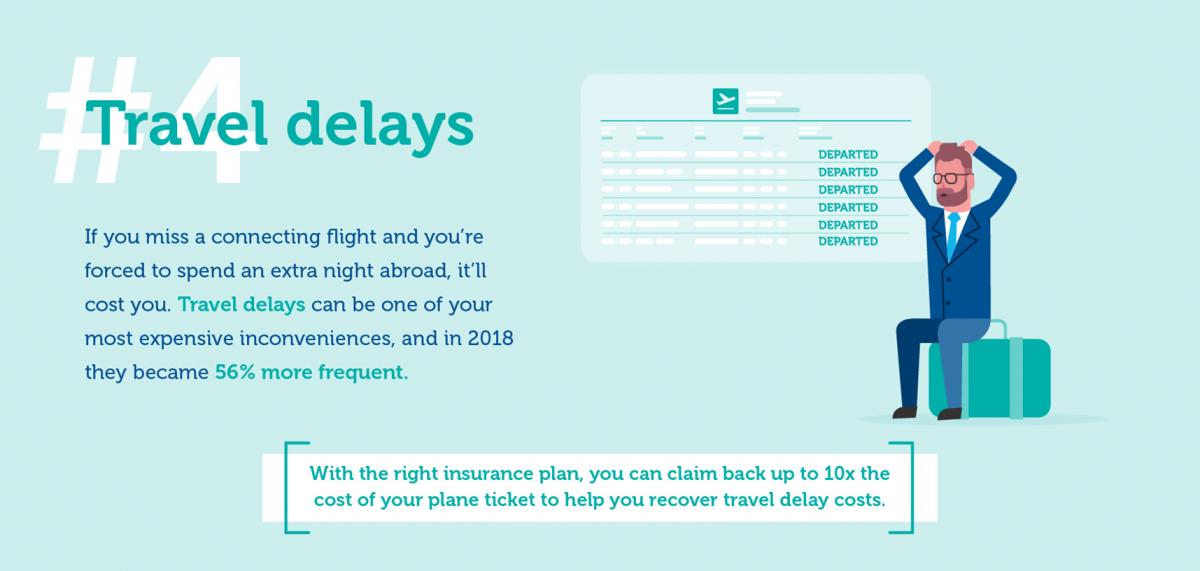 #4 Travel delays

If you miss a connecting flight and you're forced to spend an extra night abroad, it'll cost you. Travel delays can be one of your most expensive inconveniences, and in 2018 they became 56% more frequent.

DEPARTED
DEPARTED
DEPARTED
DEPARTED
DEPARTED
DEPARTED

With the right insurance plan, you can claim back up to 10x the cost of your plane ticket to help you recover travel delay costs.